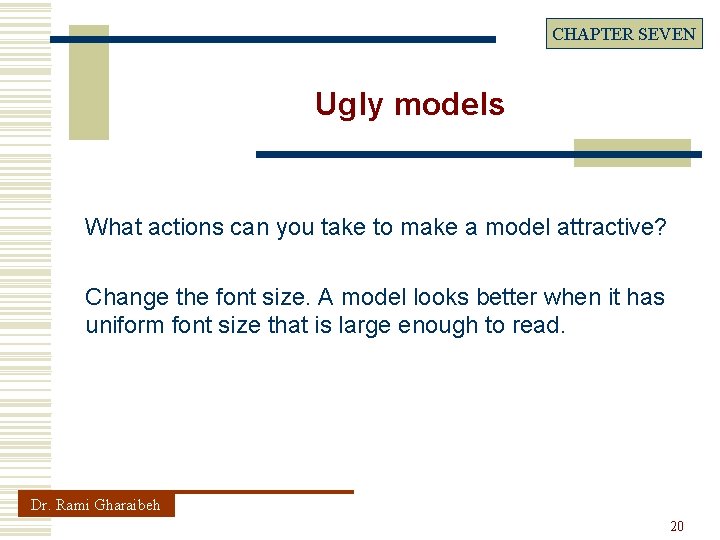 CHAPTER SEVEN

Ugly models

What actions can you take to make a model attractive?

Change the font size. A model looks better when it has uniform font size that is large enough to read.

Dr. Rami Gharaibeh

20